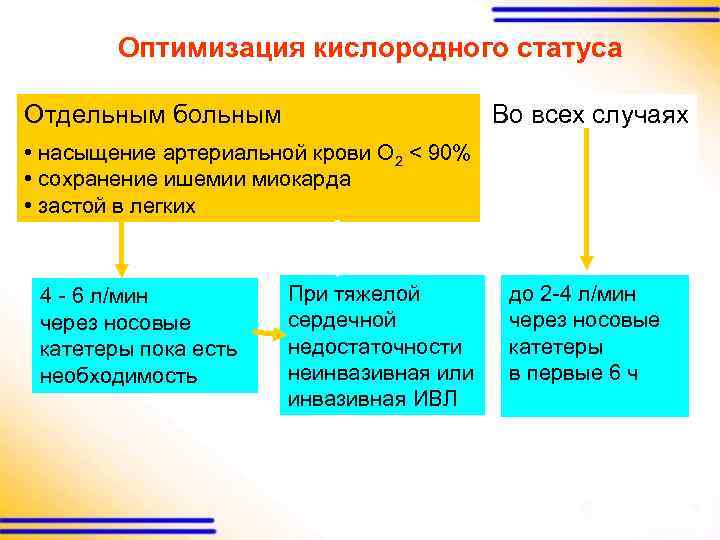 Оптимизация кислородного статуса

Отдельным больным
• насыщение артериальной крови $O_2$ < 90%
• сохранение ишемии миокарда
• застой в легких

Во всех случаях

4 - 6 л/мин через носовые катетеры пока есть необходимость

При тяжелой сердечной недостаточности неинвазивная или инвазивная ИВЛ

до 2-4 л/мин через носовые катетеры в первые 6 ч